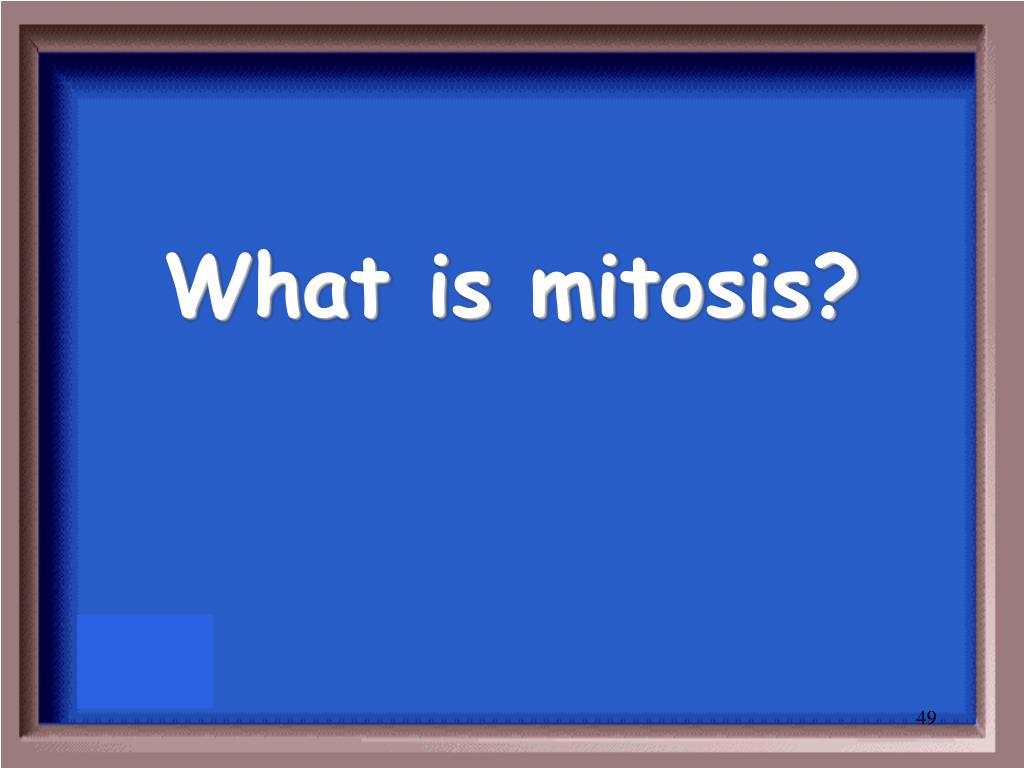 What is mitosis?

49